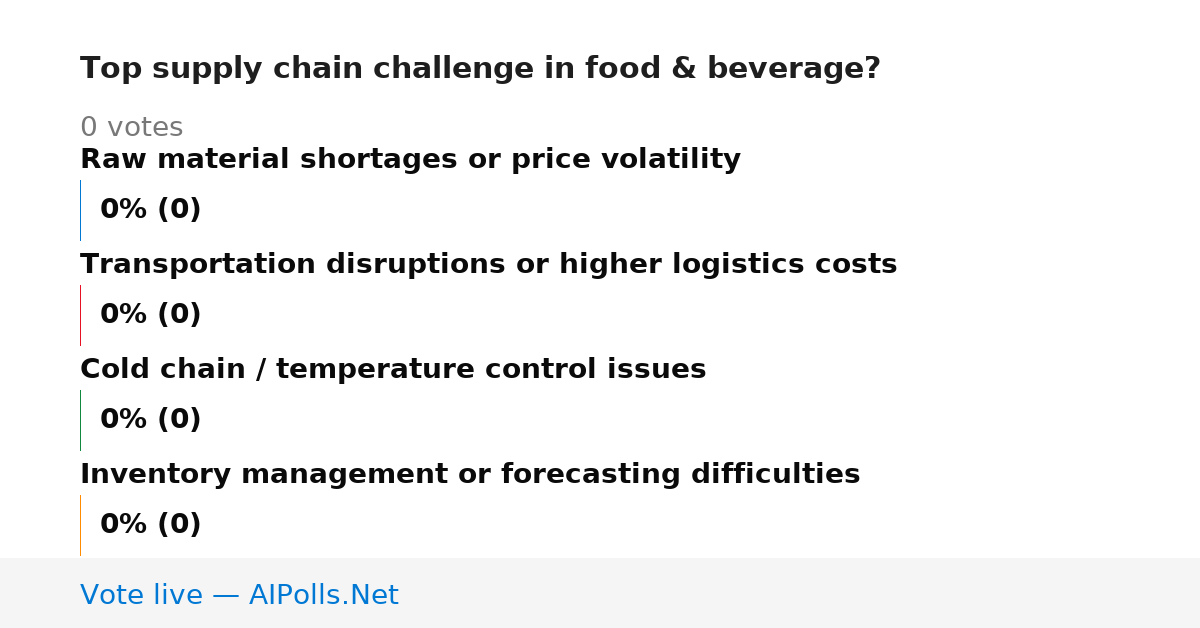 Top supply chain challenge in food & beverage?

0 votes

Raw material shortages or price volatility

0% (0)

Transportation disruptions or higher logistics costs

0% (0)

Cold chain / temperature control issues

0% (0)

Inventory management or forecasting difficulties

0% (0)

Vote live — AIPolls.Net